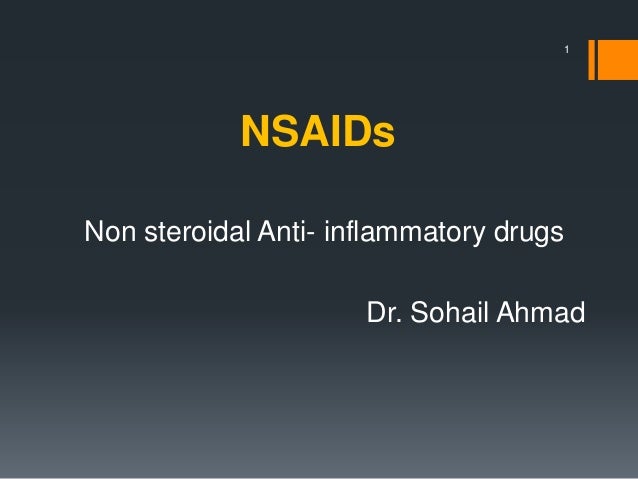 1

NSAIDs

Non steroidal Anti- inflammatory drugs

Dr. Sohail Ahmad